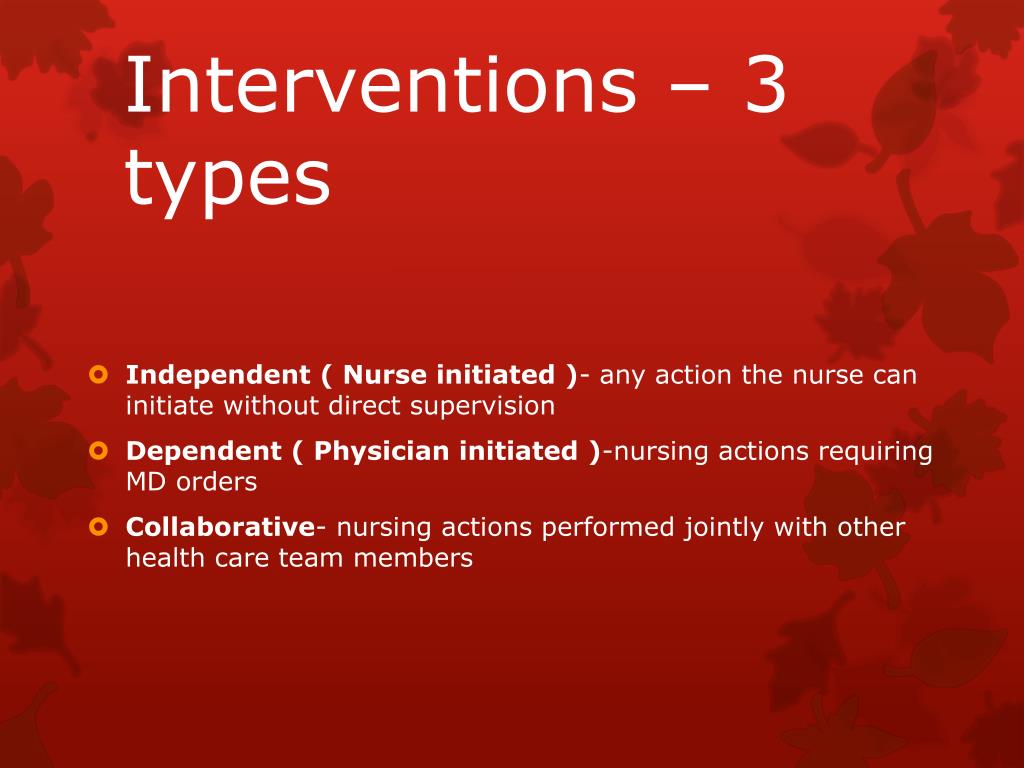 Interventions – 3 types

Independent ( Nurse initiated )- any action the nurse can initiate without direct supervision

Dependent ( Physician initiated )-nursing actions requiring MD orders

Collaborative- nursing actions performed jointly with other health care team members